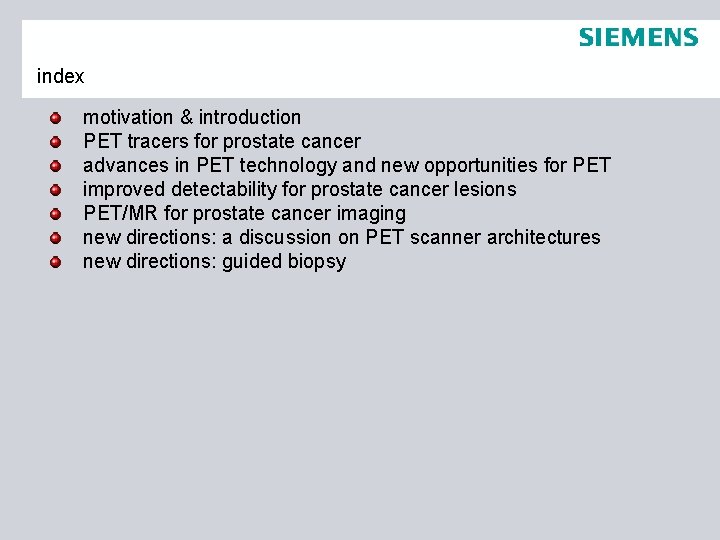 SIEMENS

index

- motivation & introduction
- PET tracers for prostate cancer
- advances in PET technology and new opportunities for PET
- improved detectability for prostate cancer lesions
- PET/MR for prostate cancer imaging
- new directions: a discussion on PET scanner architectures
- new directions: guided biopsy